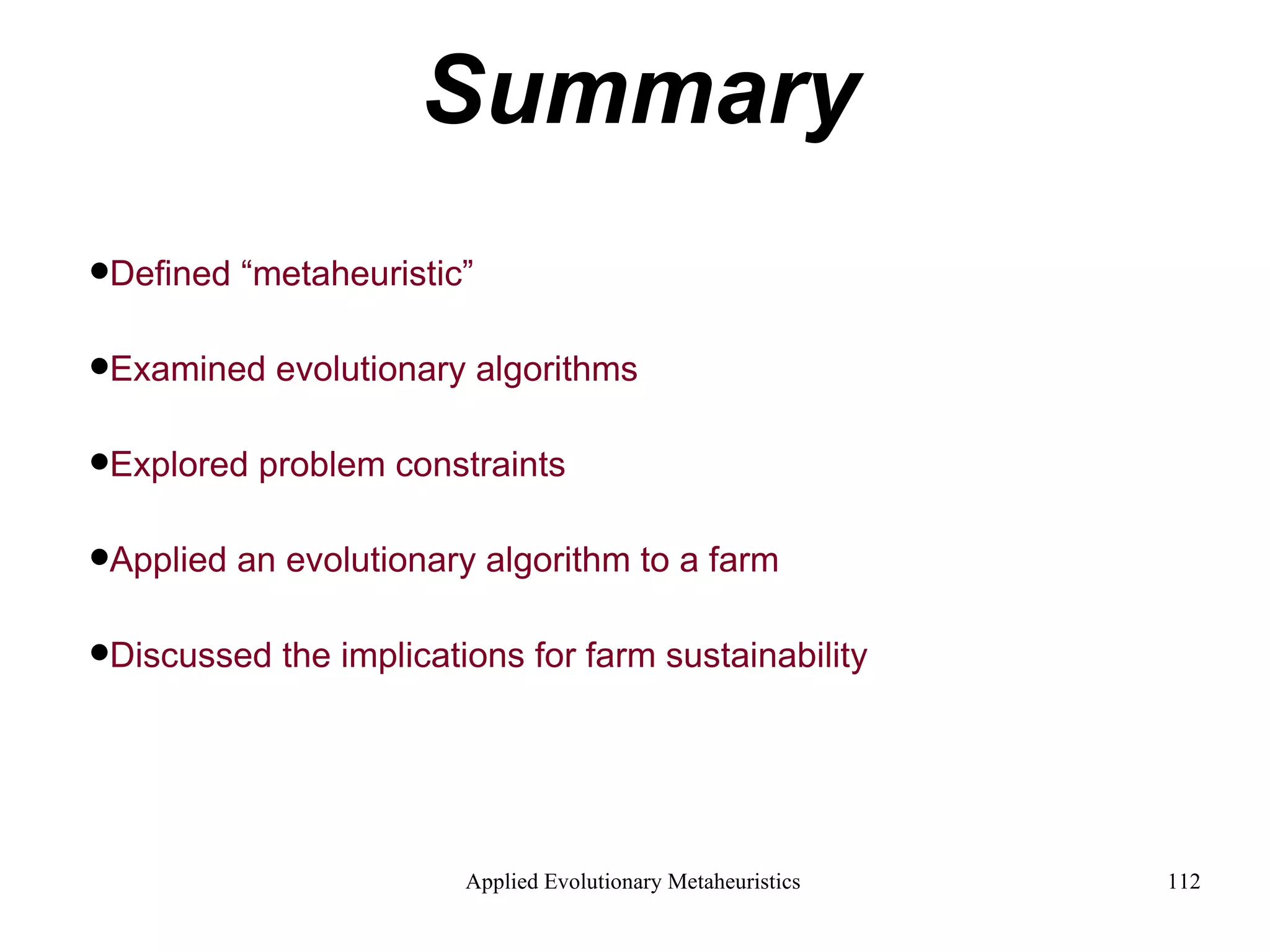 Summary

•Defined “metaheuristic”

•Examined evolutionary algorithms

•Explored problem constraints

•Applied an evolutionary algorithm to a farm

•Discussed the implications for farm sustainability

Applied Evolutionary Metaheuristics

112